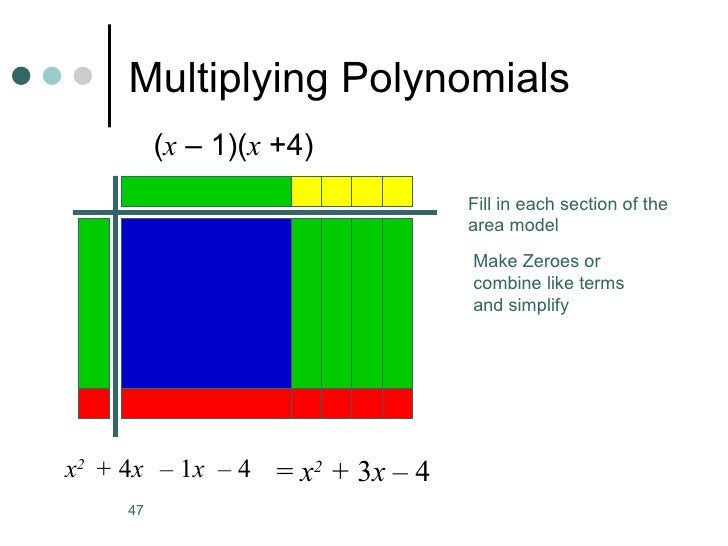 Multiplying Polynomials

$(x - 1)(x + 4)$

Fill in each section of the area model

Make Zeroes or combine like terms and simplify

$x^2 + 4x - 1x - 4 = x^2 + 3x - 4$

47